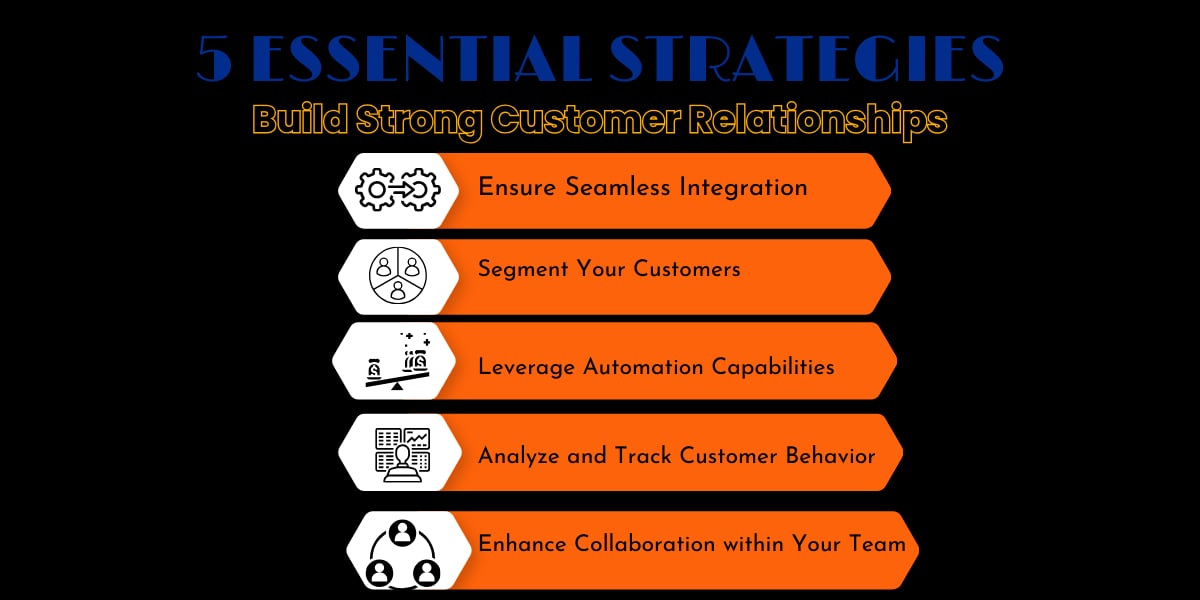 5 ESSENTIAL STRATEGIES
Build Strong Customer Relationships

Ensure Seamless Integration

Segment Your Customers

Leverage Automation Capabilities

Analyze and Track Customer Behavior

Enhance Collaboration within Your Team